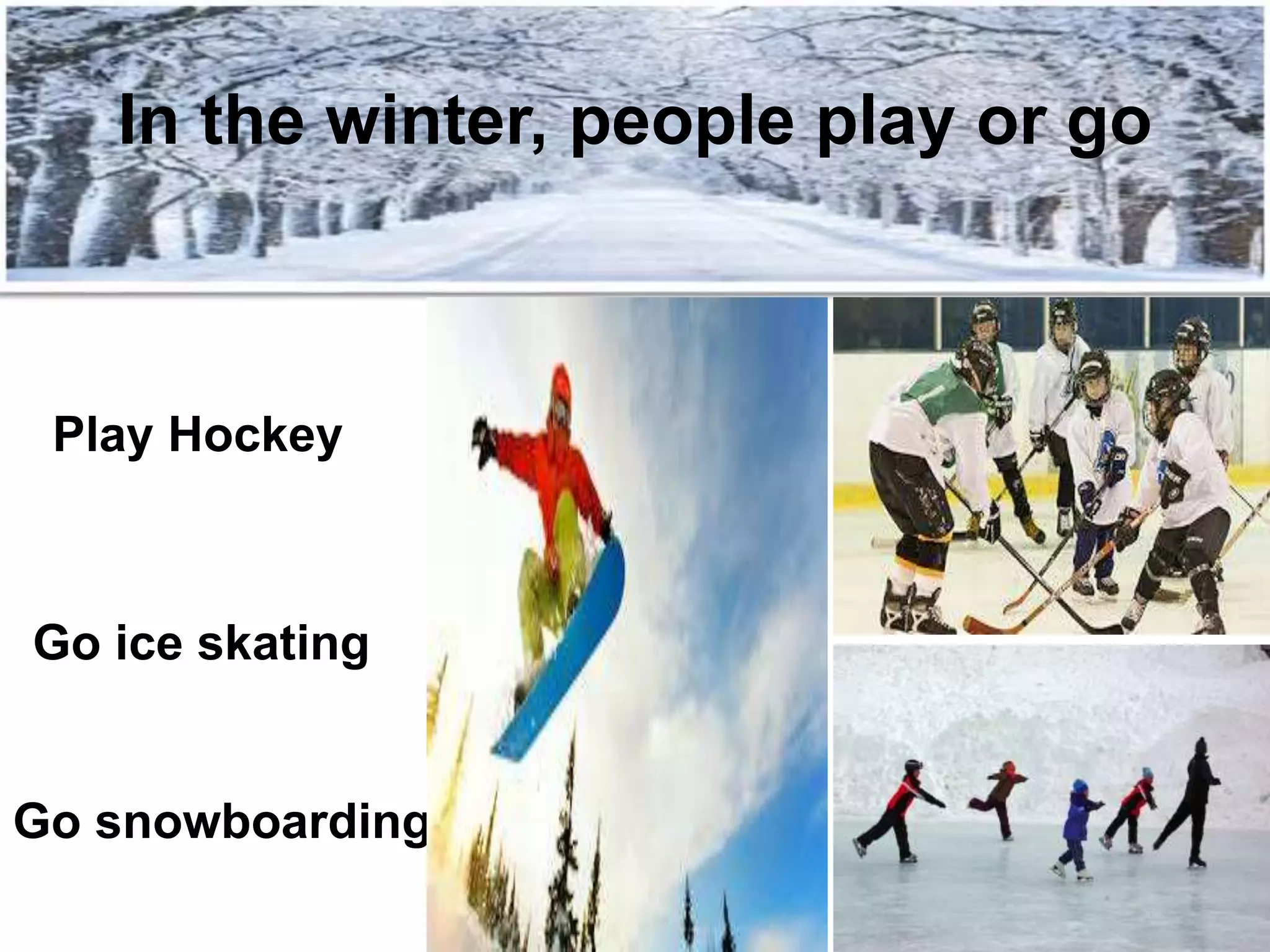 In the winter, people play or go

Play Hockey

Go ice skating

Go snowboarding